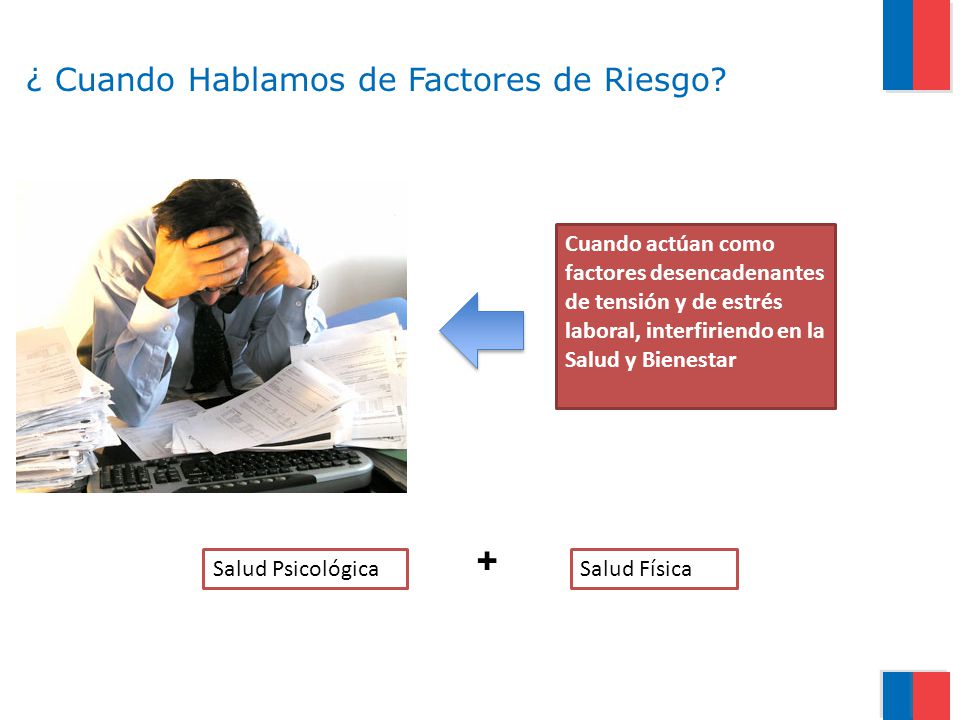 ¿ Cuando Hablamos de Factores de Riesgo?

Cuando actúan como factores desencadenantes de tensión y de estrés laboral, interfiriendo en la Salud y Bienestar

Salud Psicológica

+

Salud Física